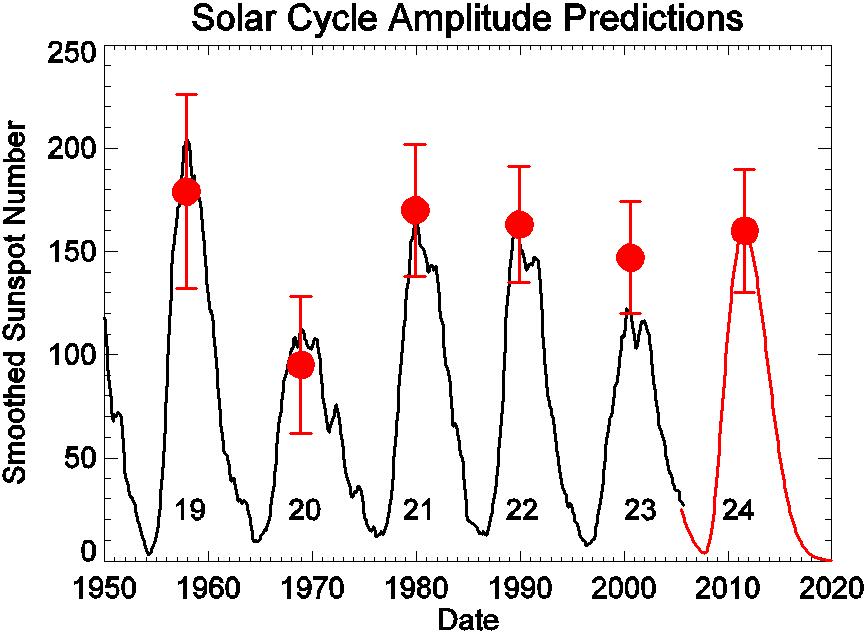 Solar Cycle Amplitude Predictions

Smoothed Sunspot Number

250
200
150
100
50
0

19
20
21
22
23
24

1950
1960
1970
1980
1990
2000
2010
2020

Date